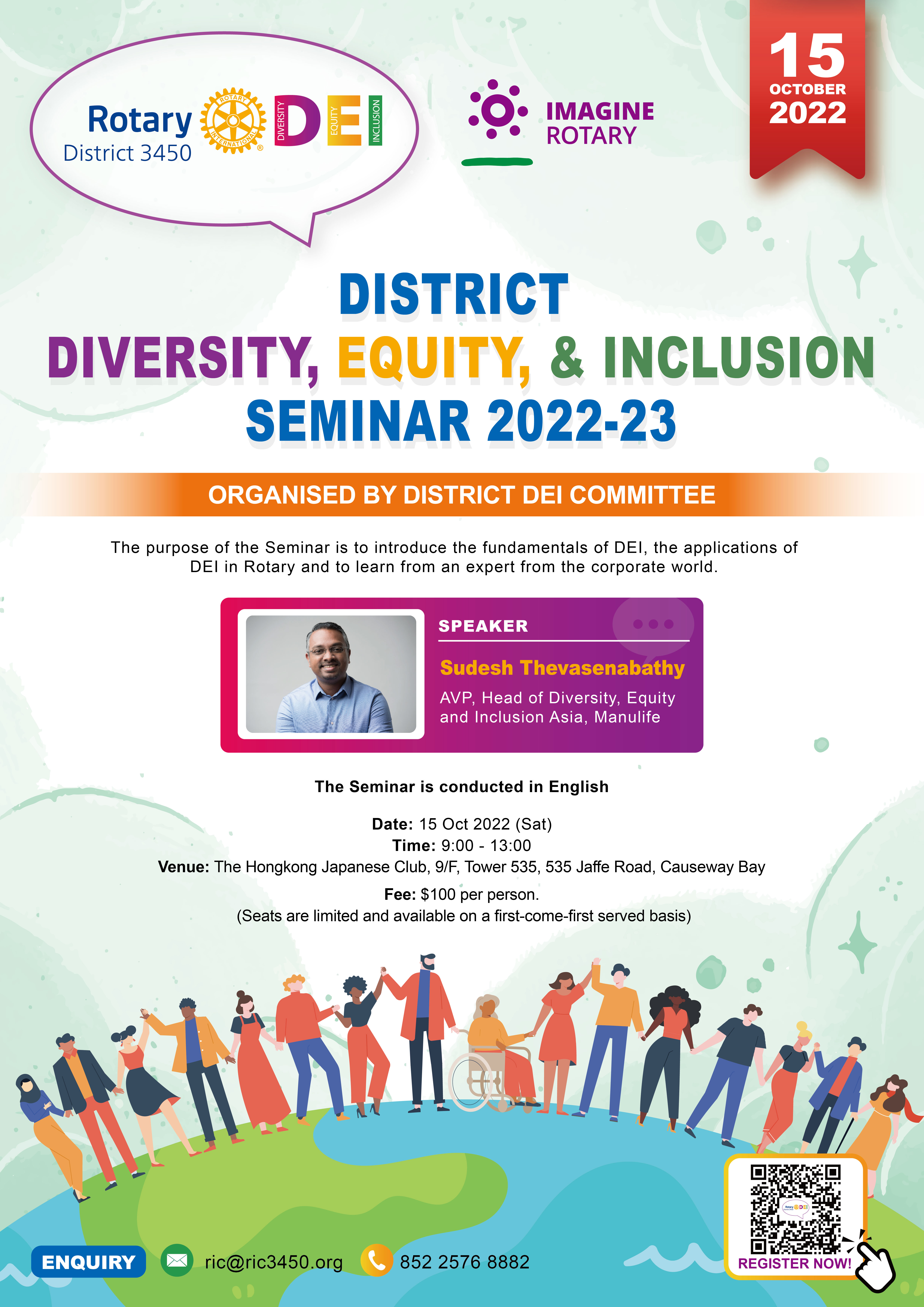 Rotary District 3450

ROTARY INTERNATIONAL

DIVERSITY D EQUITY E INCLUSION I

IMAGINE ROTARY

15 OCTOBER 2022

DISTRICT
DIVERSITY, EQUITY, & INCLUSION
SEMINAR 2022-23

ORGANISED BY DISTRICT DEI COMMITTEE

The purpose of the Seminar is to introduce the fundamentals of DEI, the applications of DEI in Rotary and to learn from an expert from the corporate world.

SPEAKER

Sudesh Thevasenabathy

AVP, Head of Diversity, Equity and Inclusion Asia, Manulife

The Seminar is conducted in English

Date: 15 Oct 2022 (Sat)
Time: 9:00 - 13:00
Venue: The Hongkong Japanese Club, 9/F, Tower 535, 535 Jaffe Road, Causeway Bay
Fee: $100 per person.
(Seats are limited and available on a first-come-first served basis)

ENQUIRY ric@ric3450.org 852 2576 8882

REGISTER NOW!